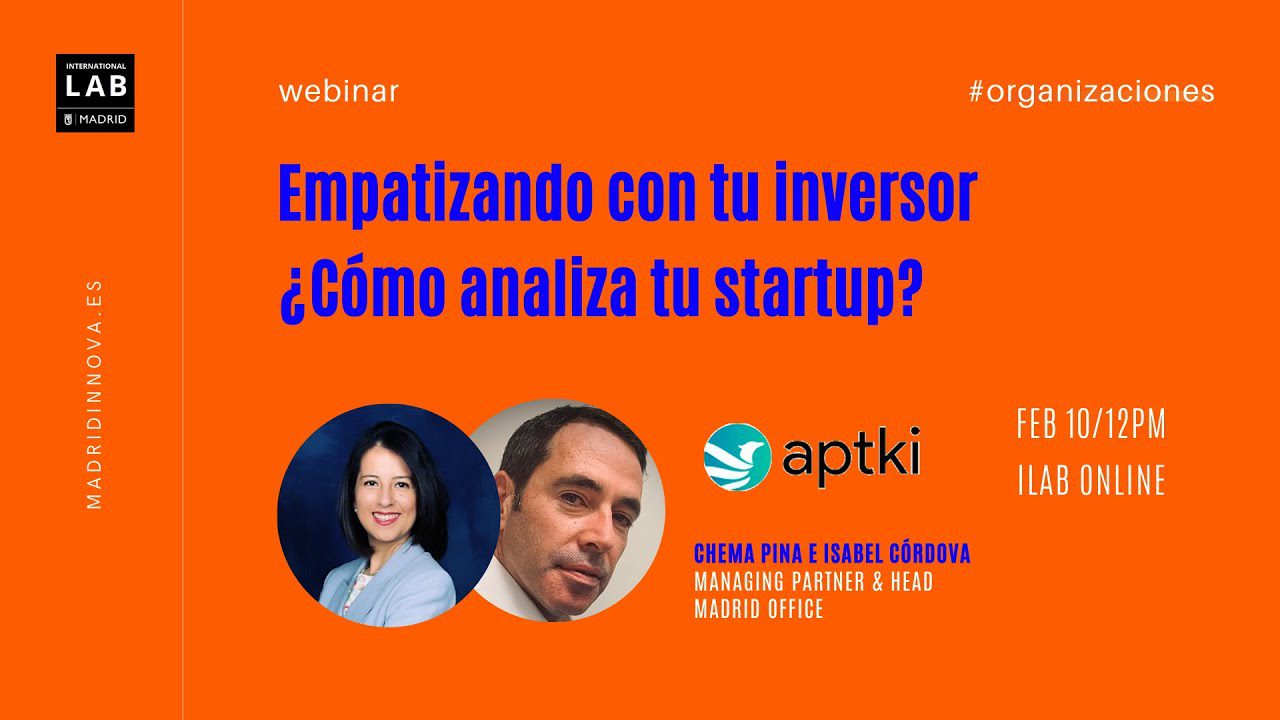 INTERNATIONAL
LAB
MADRID

MADRIDINNOVA.ES

webinar

#organizaciones

Empatizando con tu inversor
¿Cómo analiza tu startup?

aptki

FEB 10/12PM
ILAB ONLINE

CHEMA PINA E ISABEL CÓRDOVA
MANAGING PARTNER & HEAD
MADRID OFFICE